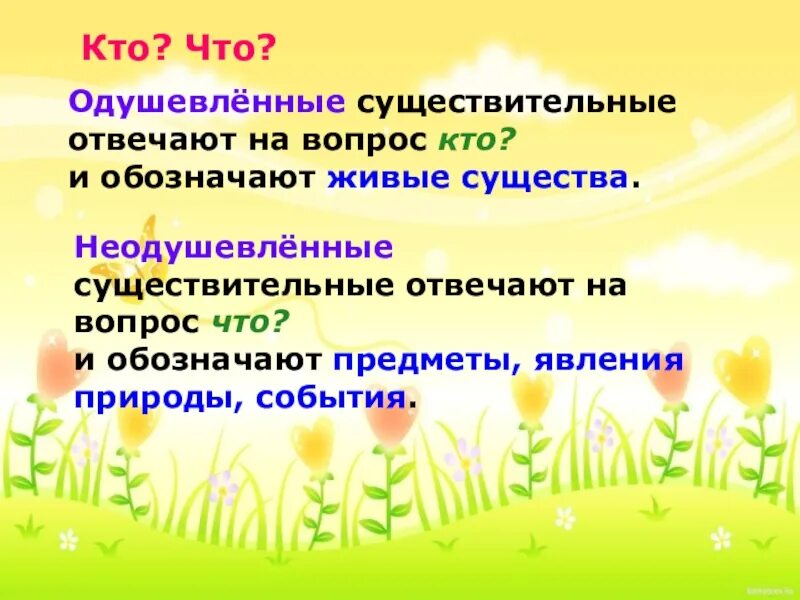 Кто? Что?

Одушевлённые существительные отвечают на вопрос кто? и обозначают живые существа.

Неодушевлённые существительные отвечают на вопрос что? и обозначают предметы, явления природы, события.